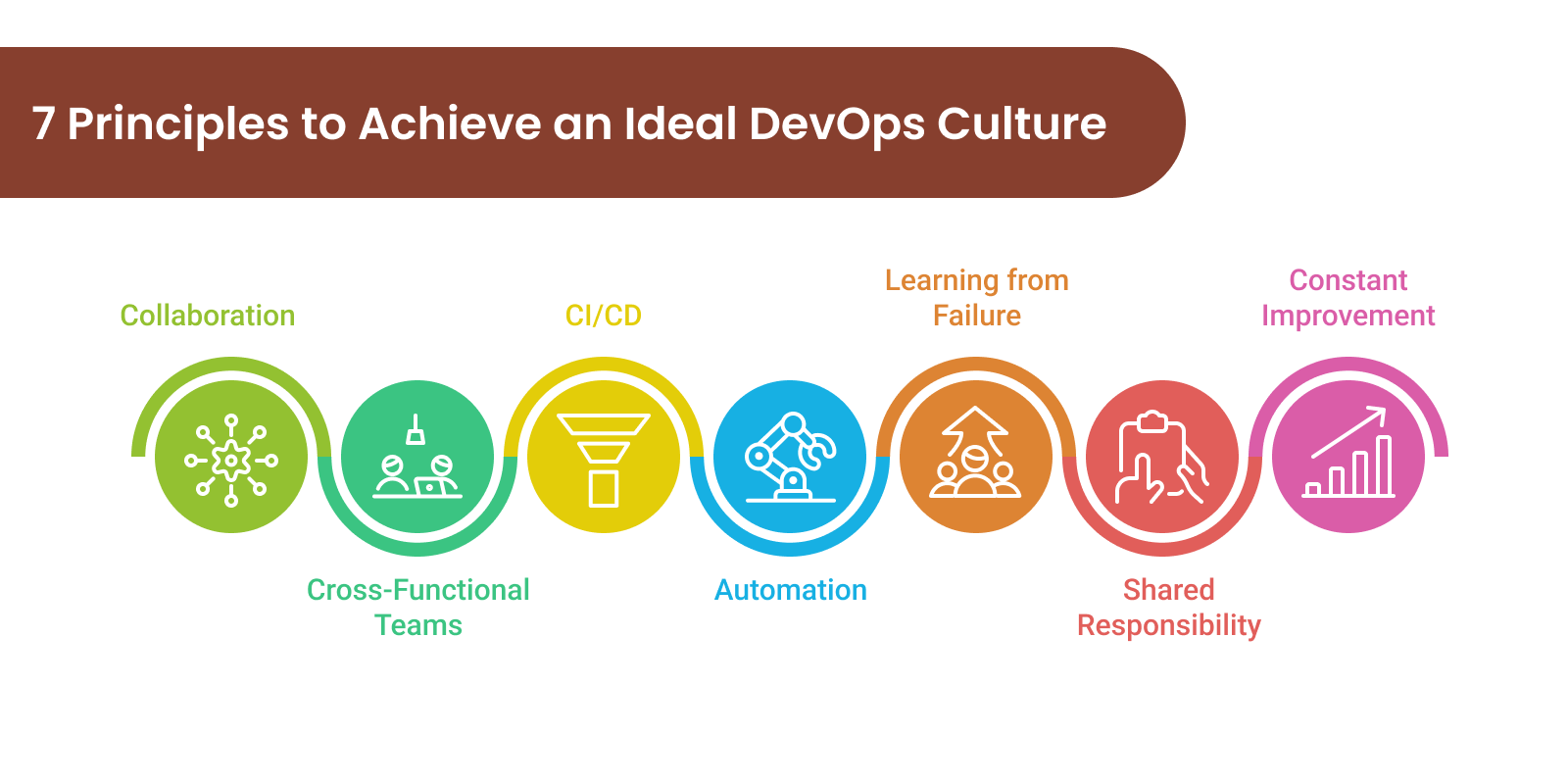 7 Principles to Achieve an Ideal DevOps Culture

Collaboration

Cross-Functional Teams

CI/CD

Automation

Learning from Failure

Shared Responsibility

Constant Improvement